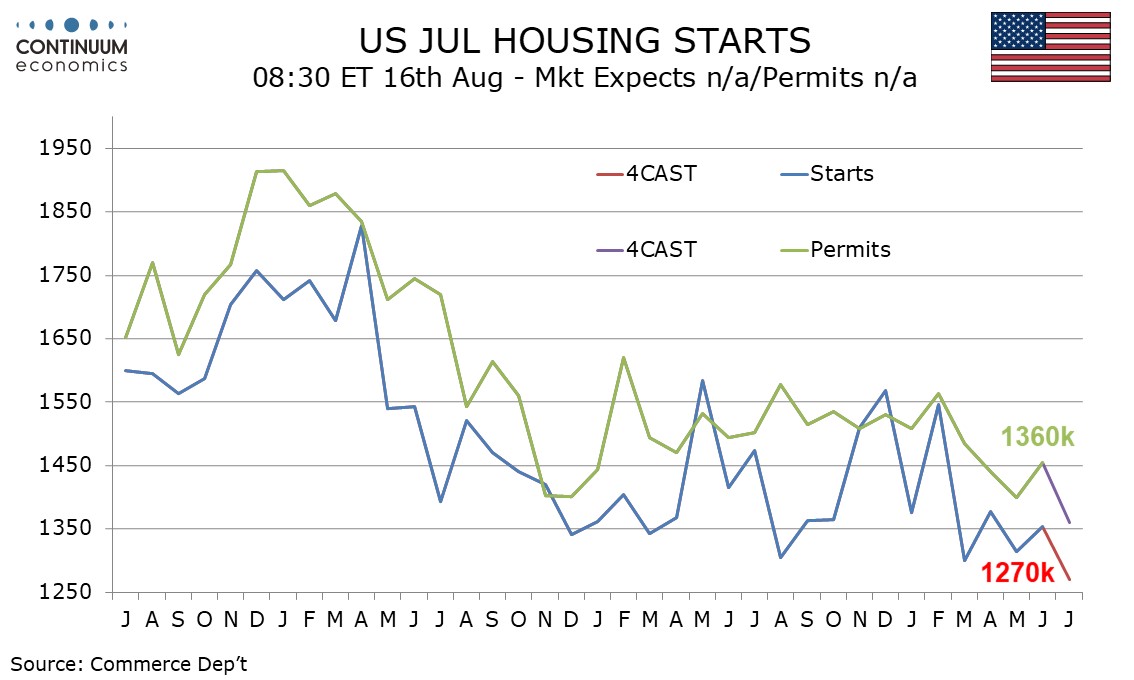 CONTINUUM
economics

US JUL HOUSING STARTS
08:30 ET 16th Aug - Mkt Expects n/a/Permits n/a

1950
1850
1750
1650
1550
1450
1350
1250

4CAST
Starts
4CAST
Permits

1360k
1270k

J A S O N D J F M A M J J A S O N D J F M A M J J A S O N D J F M A M J J

Source: Commerce Dep't